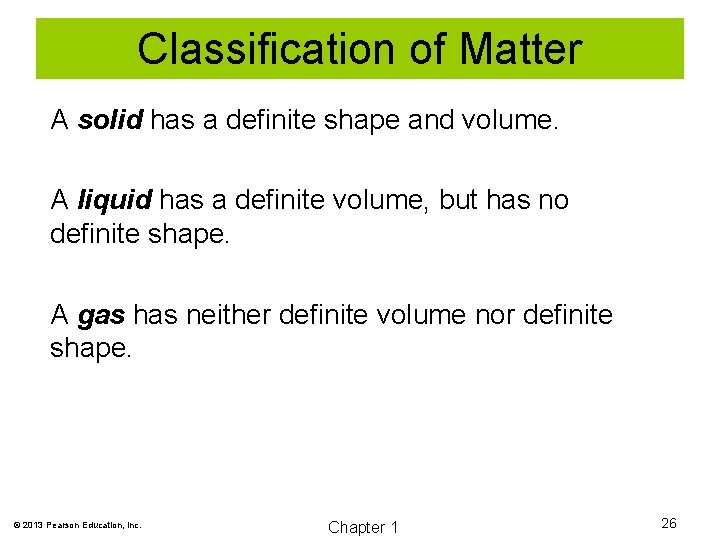 Classification of Matter

A solid has a definite shape and volume.

A liquid has a definite volume, but has no definite shape.

A gas has neither definite volume nor definite shape.

© 2013 Pearson Education, Inc.

Chapter 1

26